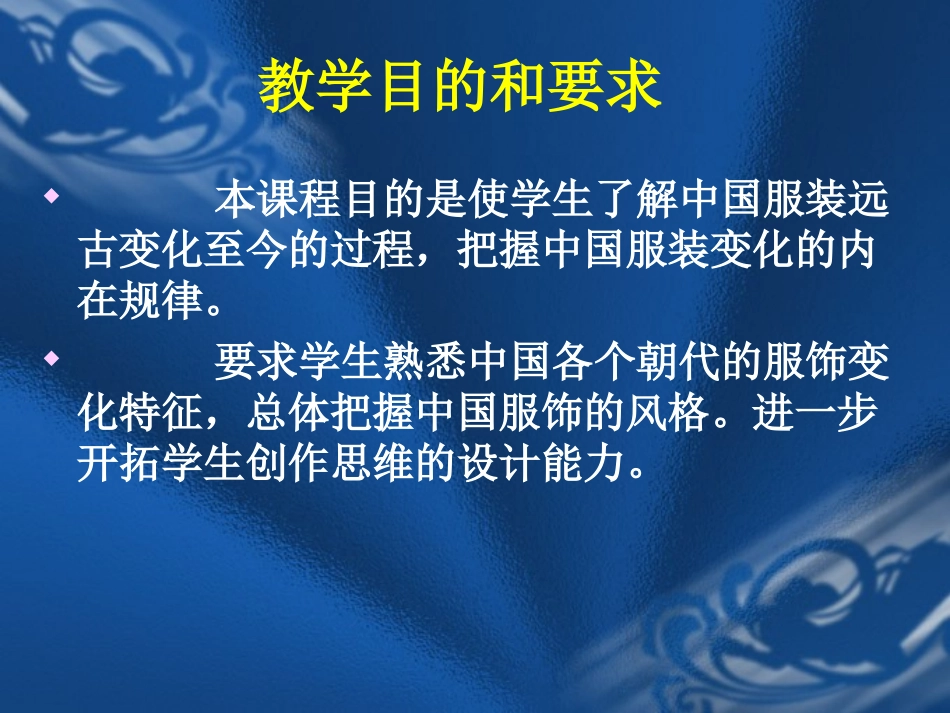 教学目的和要求

◆ 本课程目的是使学生了解中国服装远古变化至今的过程，把握中国服装变化的内在规律。

◆ 要求学生熟悉中国各个朝代的服饰变化特征，总体把握中国服饰的风格。进一步开拓学生创作思维的设计能力。